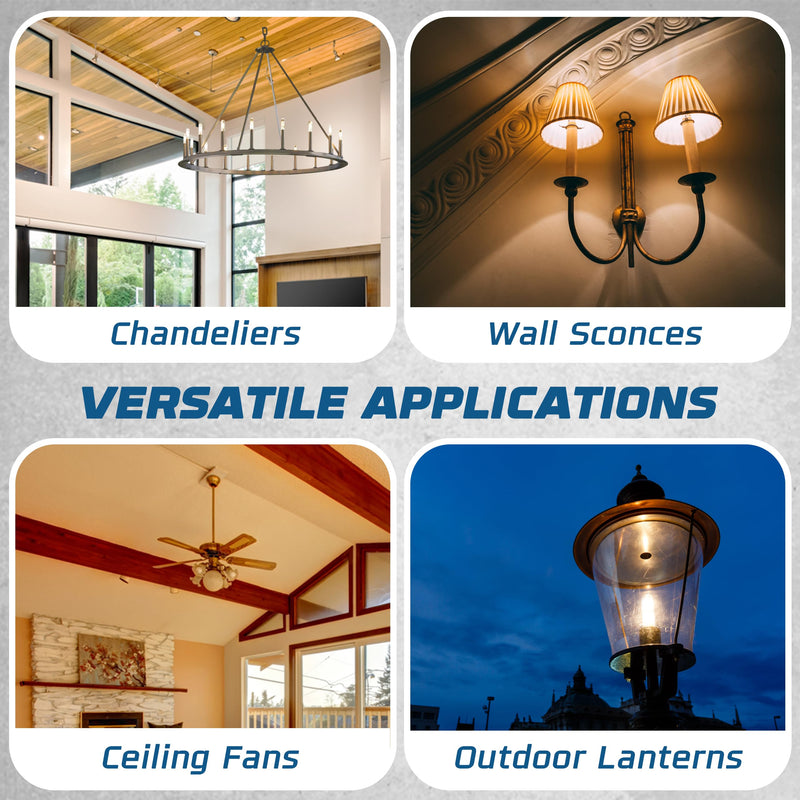 Chandeliers

Wall Sconces

VERSATILE APPLICATIONS

Ceiling Fans

Outdoor Lanterns